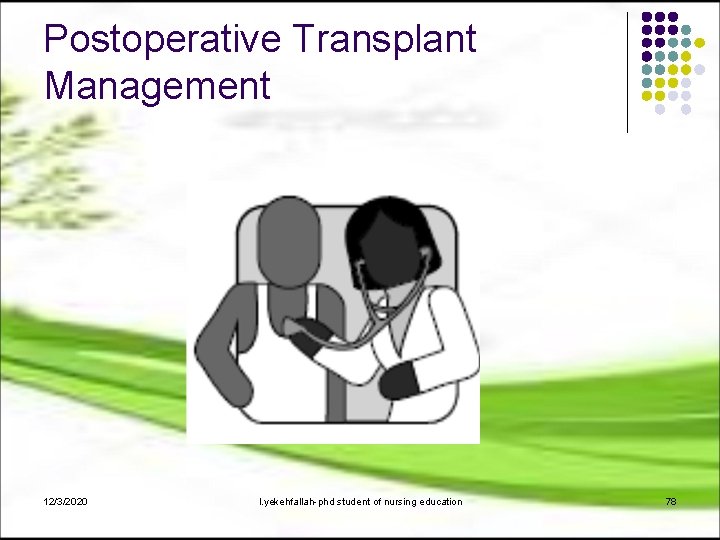 Postoperative Transplant Management

12/3/2020

l.yekehfallah-phd student of nursing education

78